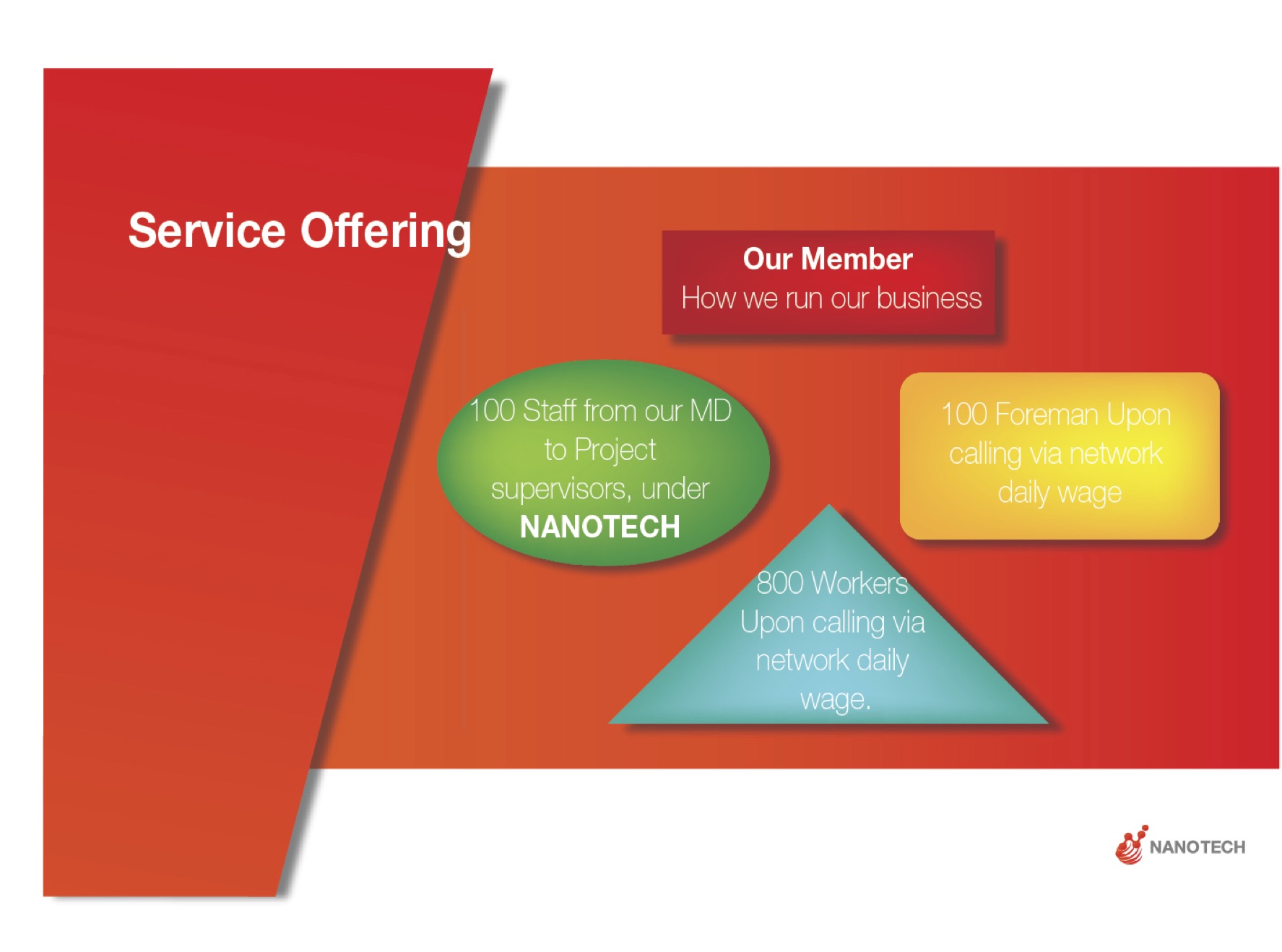 Service Offering

Our Member
How we run our business

100 Staff from our MD to Project supervisors, under NANOTECH

100 Foreman Upon calling via network daily wage

800 Workers Upon calling via network daily wage.

NANOTECH